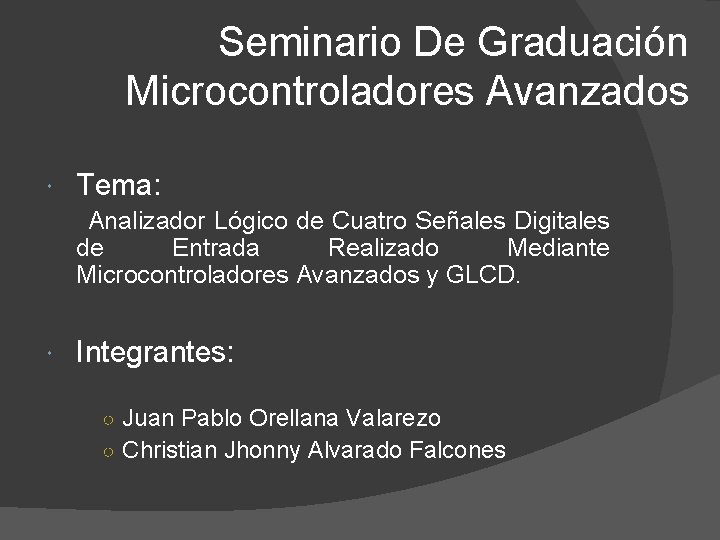 Seminario De Graduación
Microcontroladores Avanzados

Tema:

Analizador Lógico de Cuatro Señales Digitales de Entrada Realizado Mediante Microcontroladores Avanzados y GLCD.

Integrantes:

Juan Pablo Orellana Valarezo
Christian Jhonny Alvarado Falcones